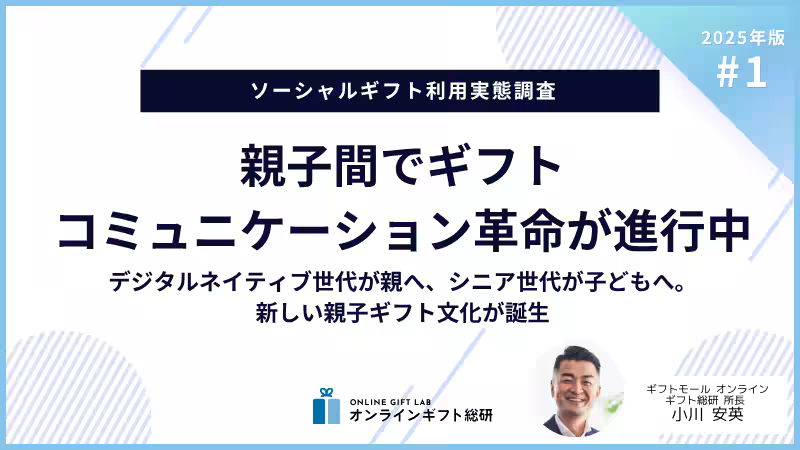 2025年版
#1

ソーシャルギフト利用実態調査

親子間でギフト
コミュニケーション革命が進行中

デジタルネイティブ世代が親へ、シニア世代が子どもへ。
新しい親子ギフト文化が誕生

ONLINE GIFT LAB
オンラインギフト総研

ギフトモール オンライン
ギフト総研 所長
小川 安英